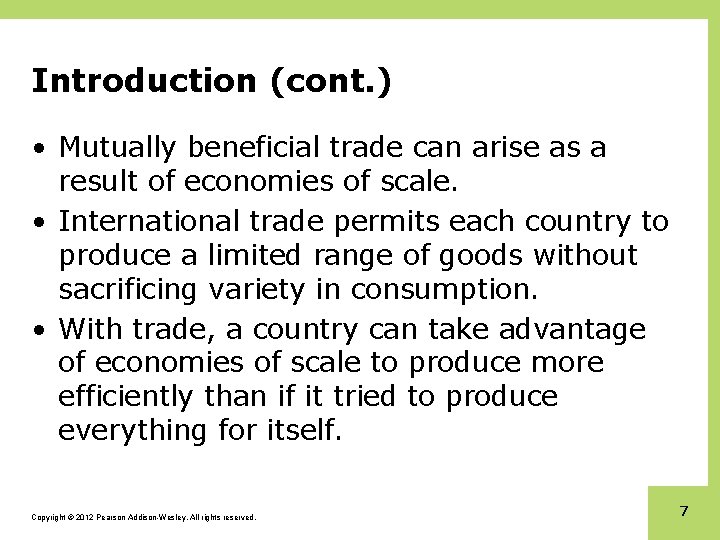 Introduction (cont.)

• Mutually beneficial trade can arise as a result of economies of scale.

• International trade permits each country to produce a limited range of goods without sacrificing variety in consumption.

• With trade, a country can take advantage of economies of scale to produce more efficiently than if it tried to produce everything for itself.

Copyright © 2012 Pearson Addison-Wesley. All rights reserved.

7